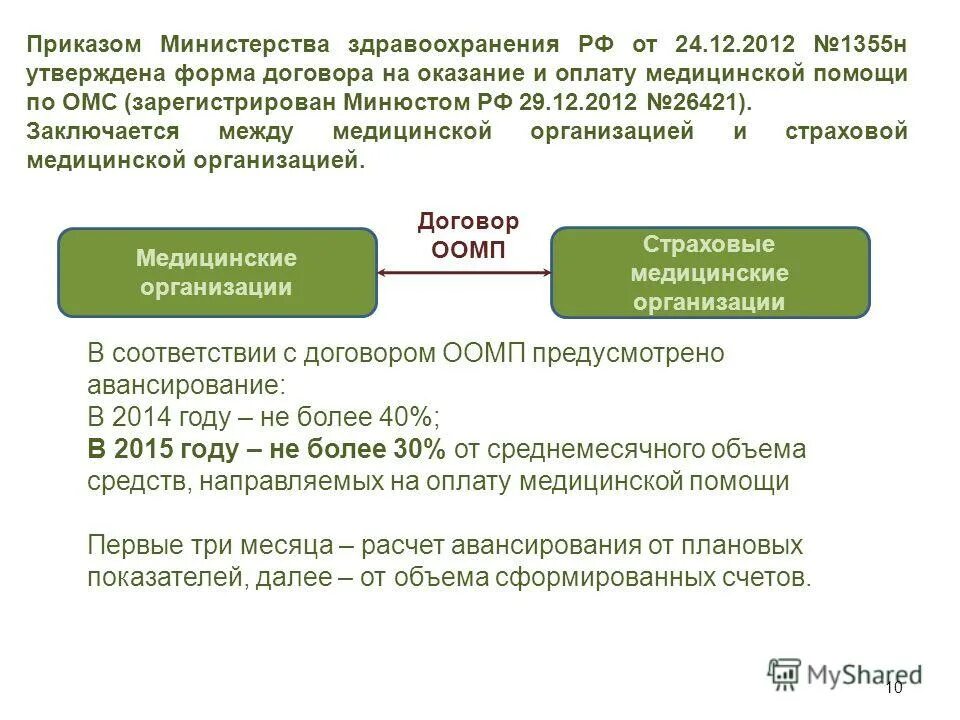 Приказом Министерства здравоохранения РФ от 24.12.2012 №1355н утверждена форма договора на оказание и оплату медицинской помощи по ОМС (зарегистрирован Минюстом РФ 29.12.2012 №26421).
Заключается между медицинской организацией и страховой медицинской организацией.

Медицинские организации

Договор ООМП

Страховые медицинские организации

В соответствии с договором ООМП предусмотрено авансирование:
В 2014 году – не более 40%;
В 2015 году – не более 30% от среднемесячного объема средств, направляемых на оплату медицинской помощи

Первые три месяца – расчет авансирования от плановых показателей, далее – от объема сформированных счетов.

MyShared

10